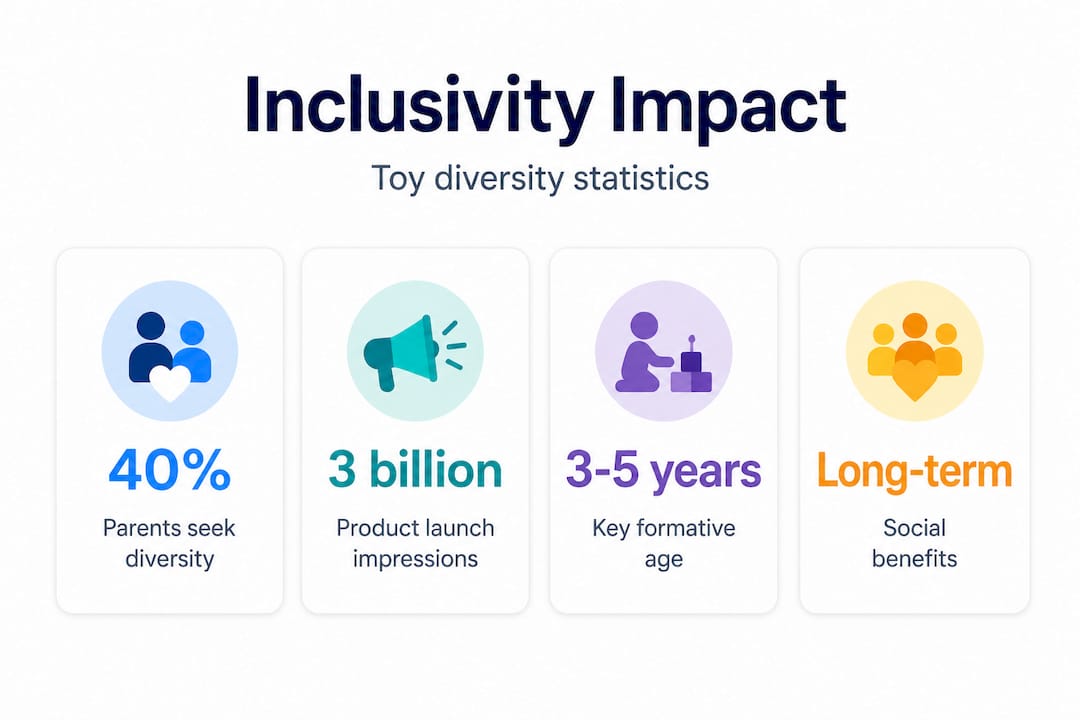 Inclusivity Impact

Toy diversity statistics

40%

Parents seek diversity

3 billion

Product launch impressions

3-5 years

Key formative age

Long-term

Social benefits